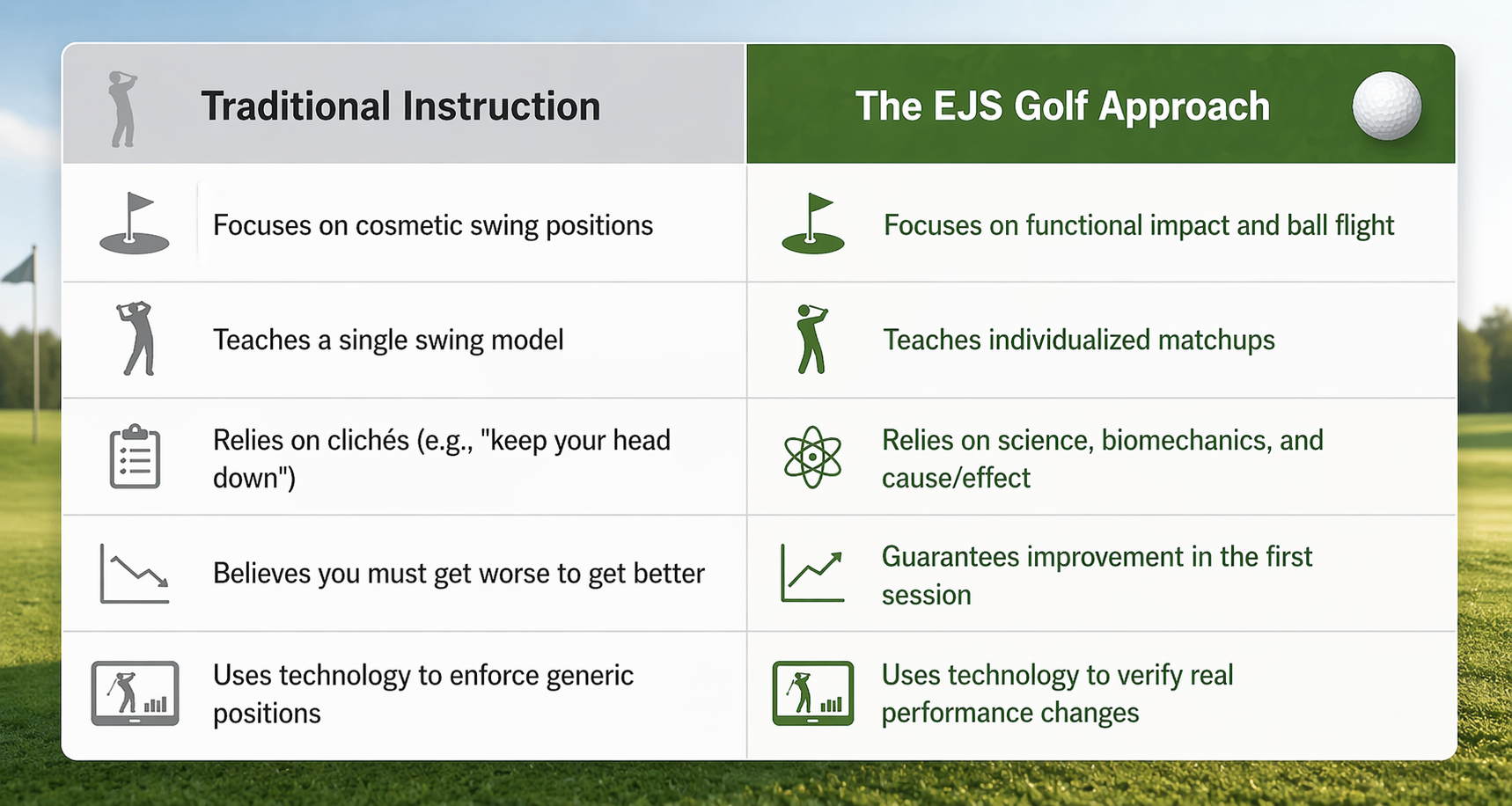 | Traditional Instruction | The EJS Golf Approach |
|---|---|
| Focuses on cosmetic swing positions | Focuses on functional impact and ball flight |
| Teaches a single swing model | Teaches individualized matchups |
| Relies on clichés (e.g., "keep your head down") | Relies on science, biomechanics, and cause/effect |
| Believes you must get worse to get better | Guarantees improvement in the first session |
| Uses technology to enforce generic positions | Uses technology to verify real performance changes |